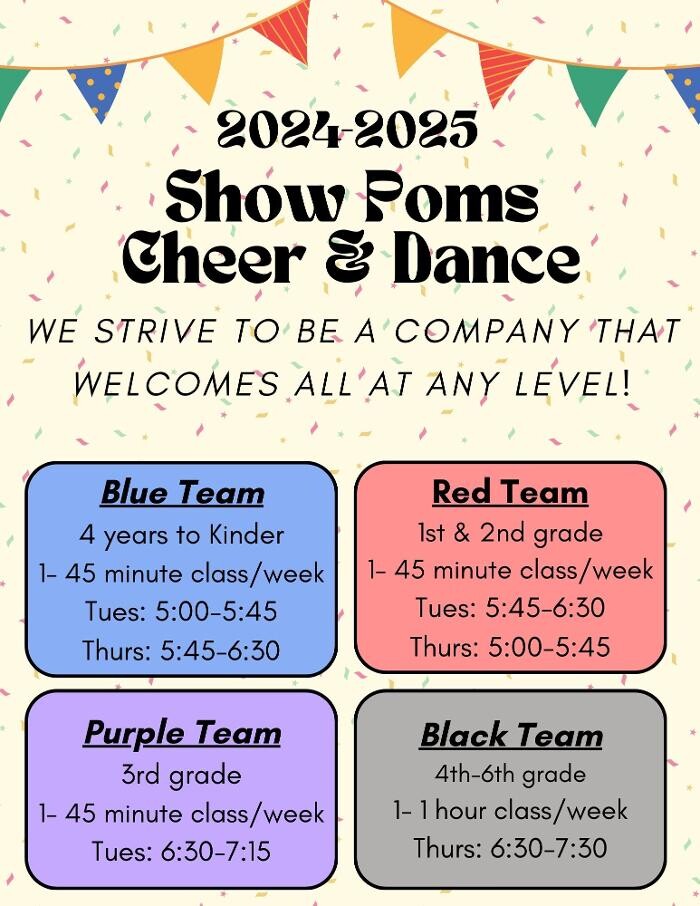 2024-2025

Show Poms Cheer & Dance

WE STRIVE TO BE A COMPANY THAT WELCOMES ALL AT ANY LEVEL!

Blue Team
4 years to Kinder
1- 45 minute class/week
Tues: 5:00-5:45
Thurs: 5:45-6:30

Red Team
1st & 2nd grade
1- 45 minute class/week
Tues: 5:45-6:30
Thurs: 5:00-5:45

Purple Team
3rd grade
1- 45 minute class/week
Tues: 6:30-7:15

Black Team
4th-6th grade
1- 1 hour class/week
Thurs: 6:30-7:30